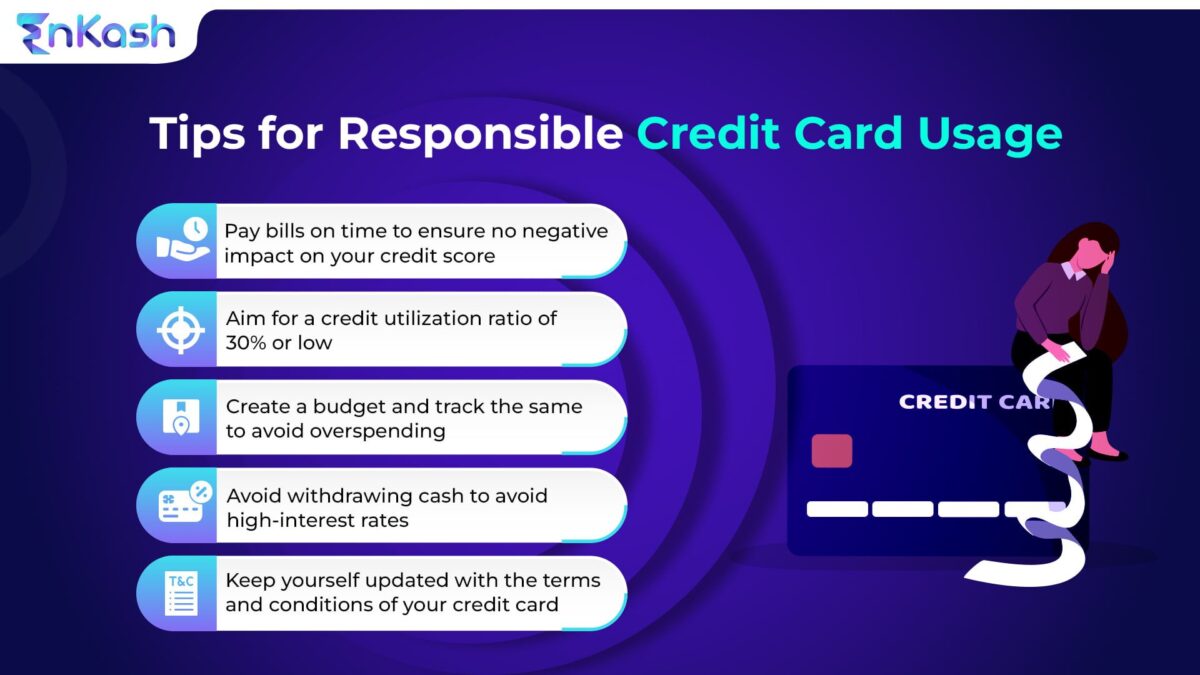 EnKash

Tips for Responsible Credit Card Usage

Pay bills on time to ensure no negative impact on your credit score

Aim for a credit utilization ratio of 30% or low

Create a budget and track the same to avoid overspending

Avoid withdrawing cash to avoid high-interest rates

T&C

Keep yourself updated with the terms and conditions of your credit card

CREDIT CAR